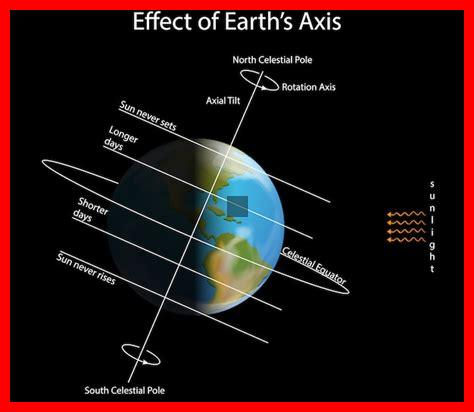 Effect of Earth's Axis

North Celestial Pole

Rotation Axis

Axial Tilt

Sun never sets

Longer days

Shorter days

Sun never rises

Celestial Equator

sunlight

South Celestial Pole